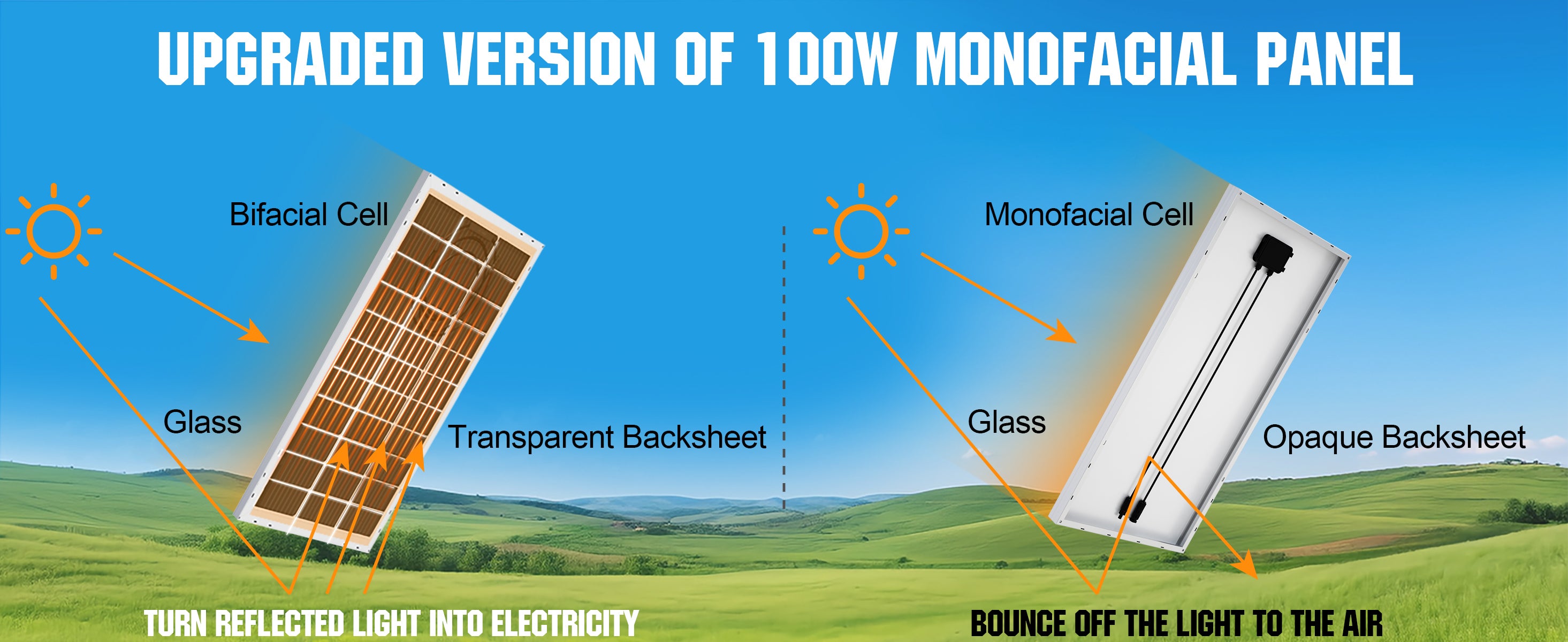 UPGRADED VERSION OF 100W MONOFACIAL PANEL

Bifacial Cell

Glass

Transparent Backsheet

TURN REFLECTED LIGHT INTO ELECTRICITY

Monofacial Cell

Glass

Opaque Backsheet

BOUNCE OFF THE LIGHT TO THE AIR